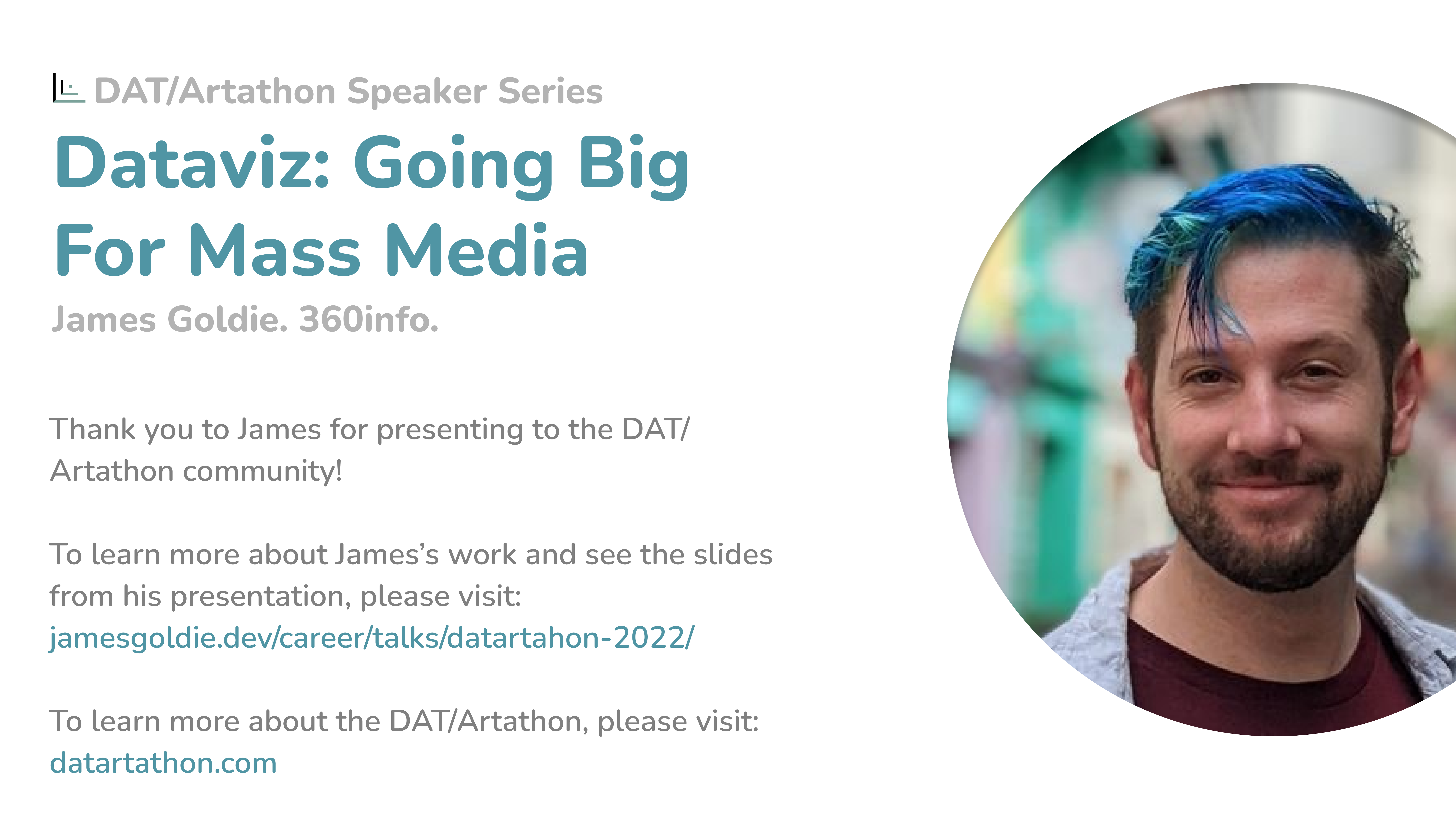 DAT/Artathon Speaker Series

Dataviz: Going Big For Mass Media

James Goldie. 360info.

Thank you to James for presenting to the DAT/Artathon community!

To learn more about James's work and see the slides from his presentation, please visit: jamesgoldie.dev/career/talks/datartahon-2022/

To learn more about the DAT/Artathon, please visit: datartathon.com